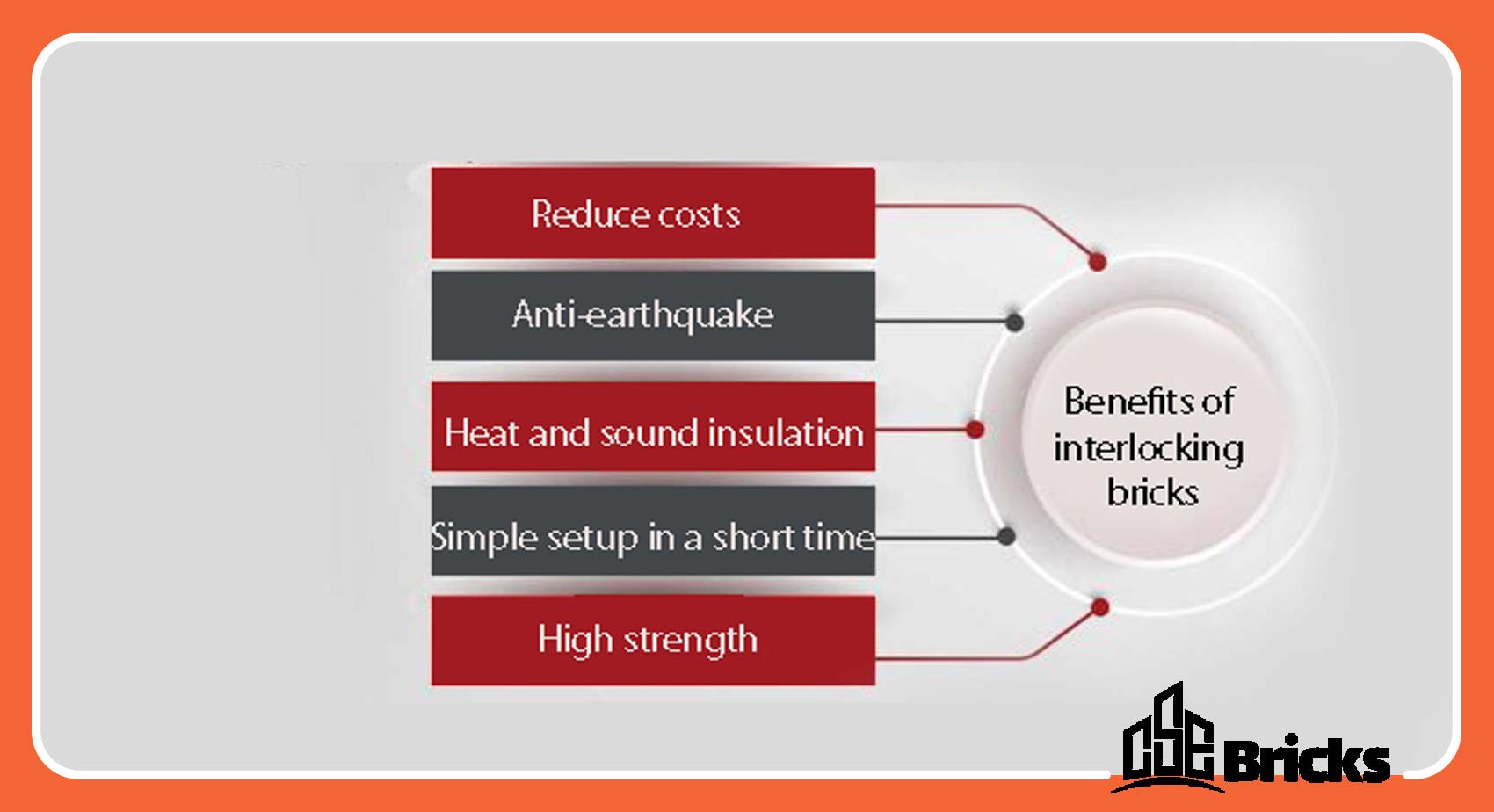 Reduce costs
Anti-earthquake
Heat and sound insulation
Simple setup in a short time
High strength

Benefits of interlocking bricks

CSE Bricks